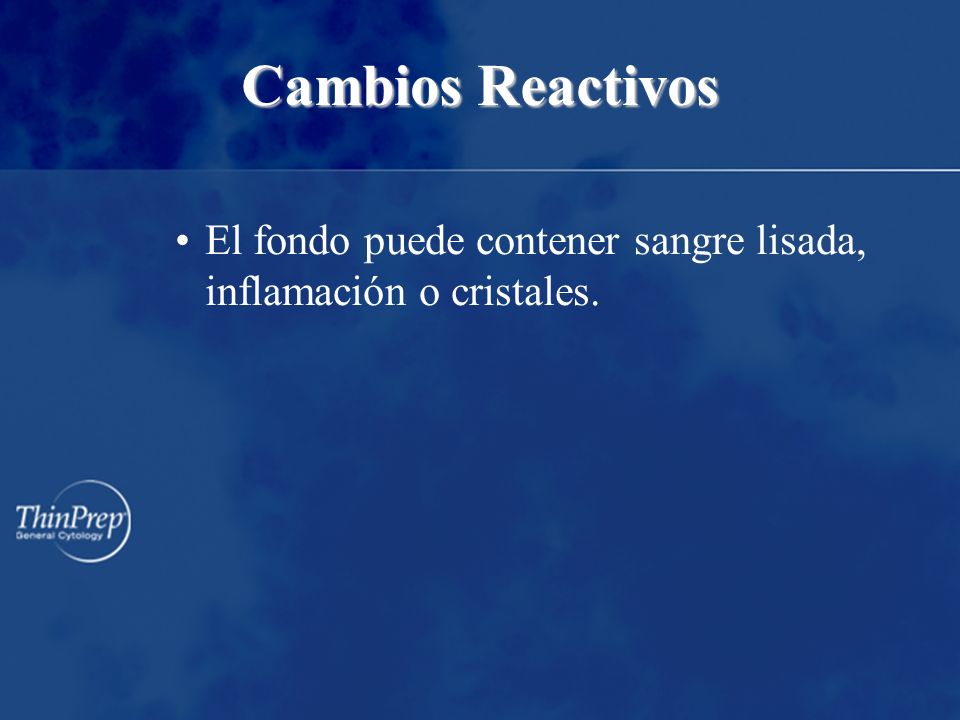 Cambios Reactivos

• El fondo puede contener sangre lisada, inflamación o cristales.

ThinPrep
General Cytology